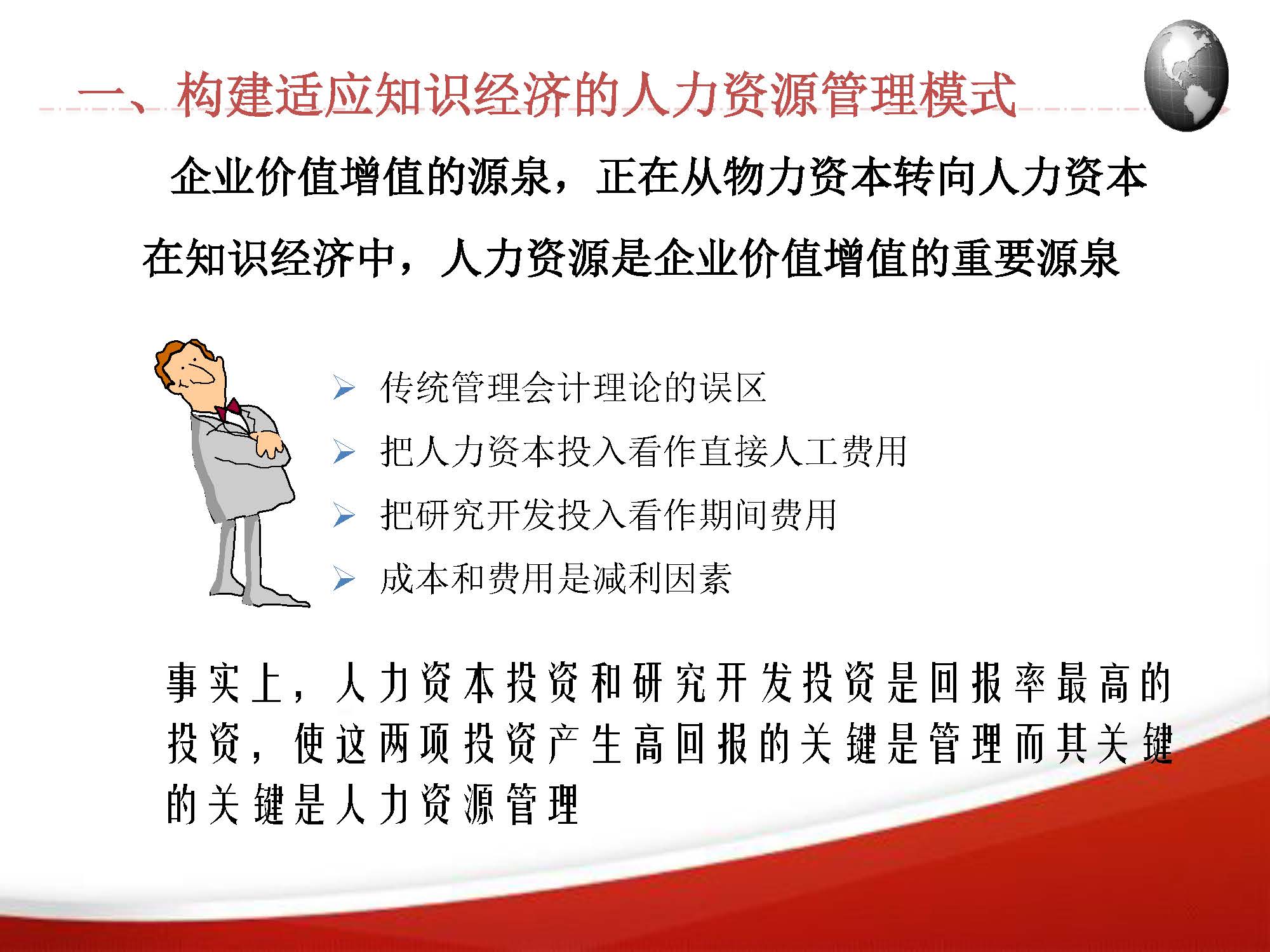 一、构建适应知识经济的人力资源管理模式

企业价值增值的源泉，正在从物力资本转向人力资本

在知识经济中，人力资源是企业价值增值的重要源泉

➢ 传统管理会计理论的误区

➢ 把人力资本投入看作直接人工费用

➢ 把研究开发投入看作期间费用

➢ 成本和费用是减利因素

事实上，人力资本投资和研究开发投资是回报率最高的投资，使这两项投资产生高回报的关键是管理而其关键的关键是人力资源管理